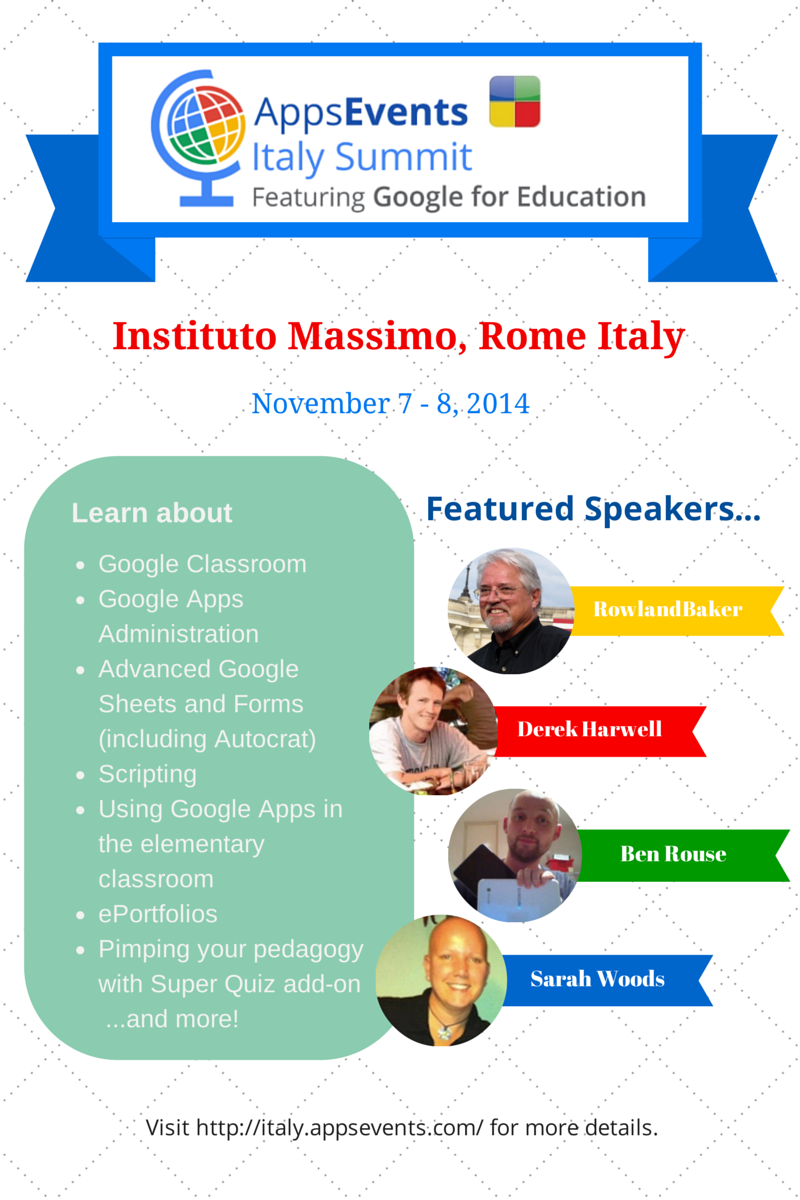 AppsEvents
Italy Summit
Featuring Google for Education

Instituto Massimo, Rome Italy

November 7 - 8, 2014

Learn about

- Google Classroom
- Google Apps Administration
- Advanced Google Sheets and Forms (including Autocrat)
- Scripting
- Using Google Apps in the elementary classroom
- ePortfolios
- Pimping your pedagogy with Super Quiz add-on

...and more!

Featured Speakers...

RowlandBaker

Derek Harwell

Ben Rouse

Sarah Woods

Visit http://italy.appsevents.com/ for more details.